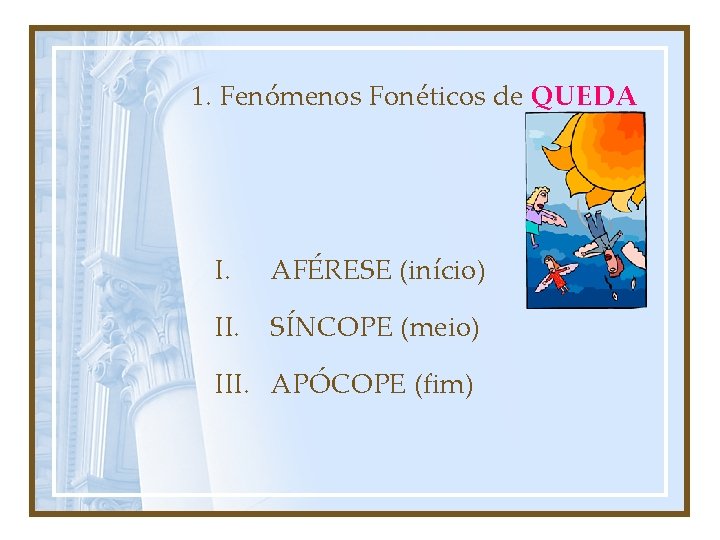 1. Fenómenos Fonéticos de QUEDA

I. AFÉRESE (início)

II. SÍNCOPE (meio)

III. APÓCOPE (fim)